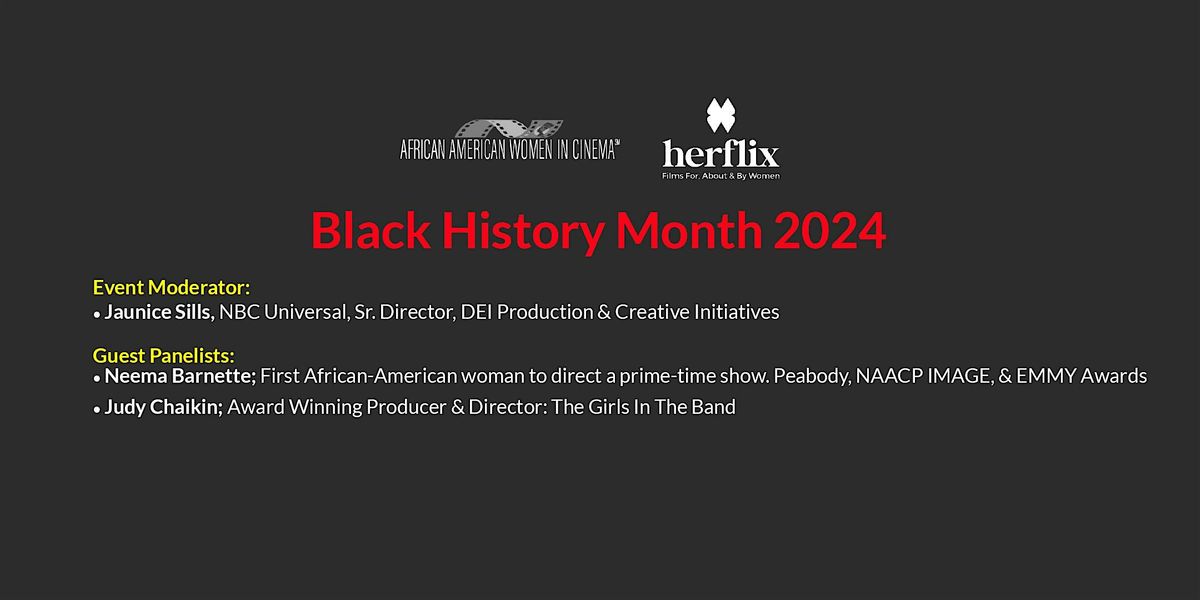 AFRICAN AMERICAN WOMEN IN CINEMA℠

herflix
Films For, About & By Women

Black History Month 2024

Event Moderator:
• Jaunice Sills, NBC Universal, Sr. Director, DEI Production & Creative Initiatives

Guest Panelists:
• Neema Barnette; First African-American woman to direct a prime-time show. Peabody, NAACP IMAGE, & EMMY Awards
• Judy Chaikin; Award Winning Producer & Director: The Girls In The Band